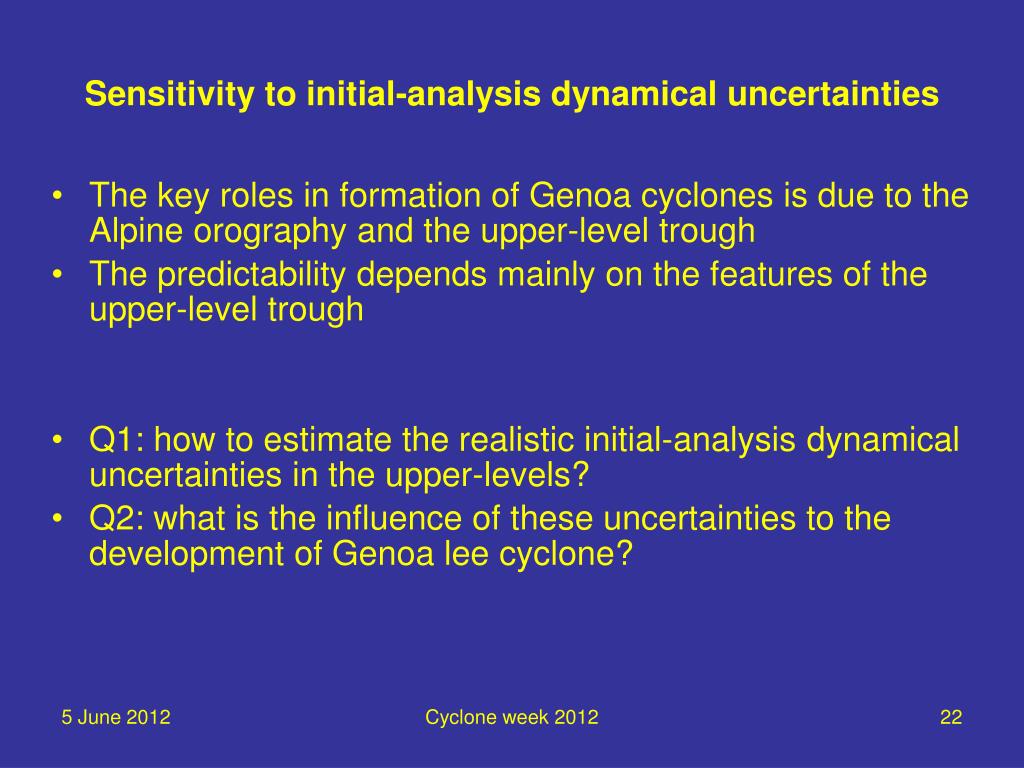 Sensitivity to initial-analysis dynamical uncertainties

• The key roles in formation of Genoa cyclones is due to the Alpine orography and the upper-level trough
• The predictability depends mainly on the features of the upper-level trough

• Q1: how to estimate the realistic initial-analysis dynamical uncertainties in the upper-levels?
• Q2: what is the influence of these uncertainties to the development of Genoa lee cyclone?

5 June 2012

Cyclone week 2012

22